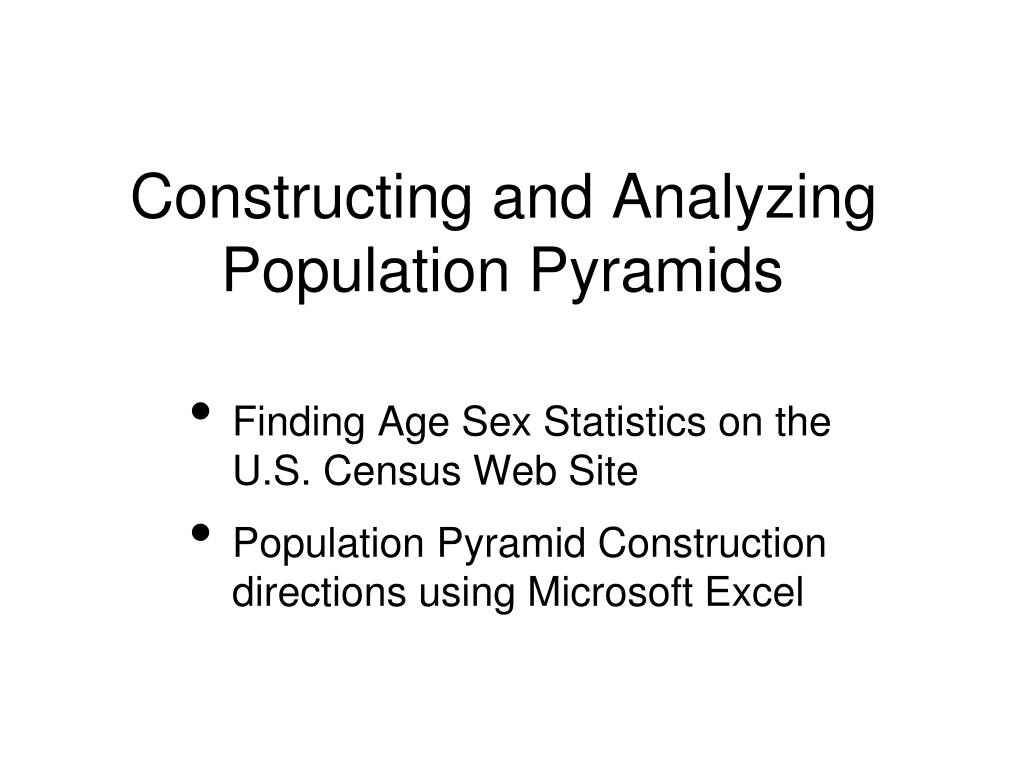 Constructing and Analyzing Population Pyramids

• Finding Age Sex Statistics on the U.S. Census Web Site
• Population Pyramid Construction directions using Microsoft Excel